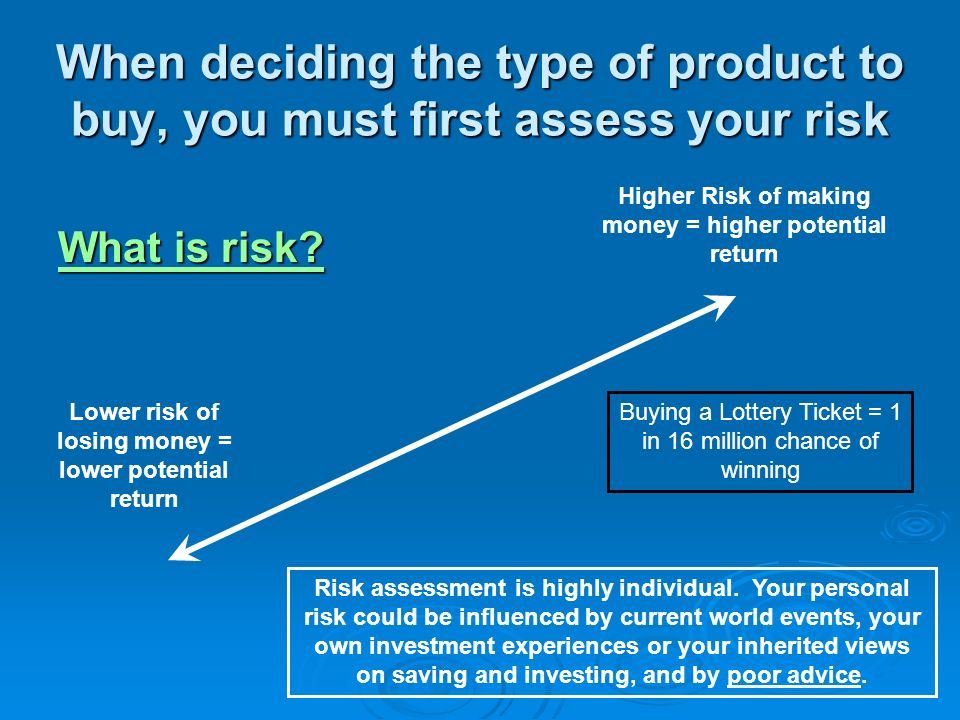 When deciding the type of product to buy, you must first assess your risk

What is risk?

Higher Risk of making money = higher potential return

Lower risk of losing money = lower potential return

Buying a Lottery Ticket = 1 in 16 million chance of winning

Risk assessment is highly individual. Your personal risk could be influenced by current world events, your own investment experiences or your inherited views on saving and investing, and by poor advice.